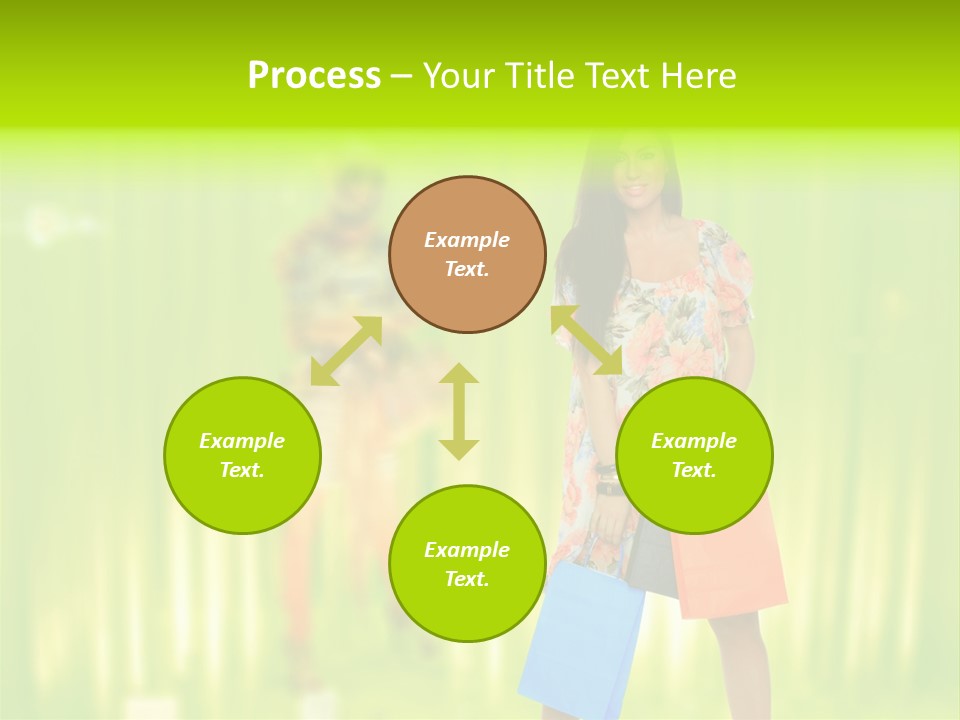 Process – Your Title Text Here

Example Text.

Example Text.

Example Text.

Example Text.